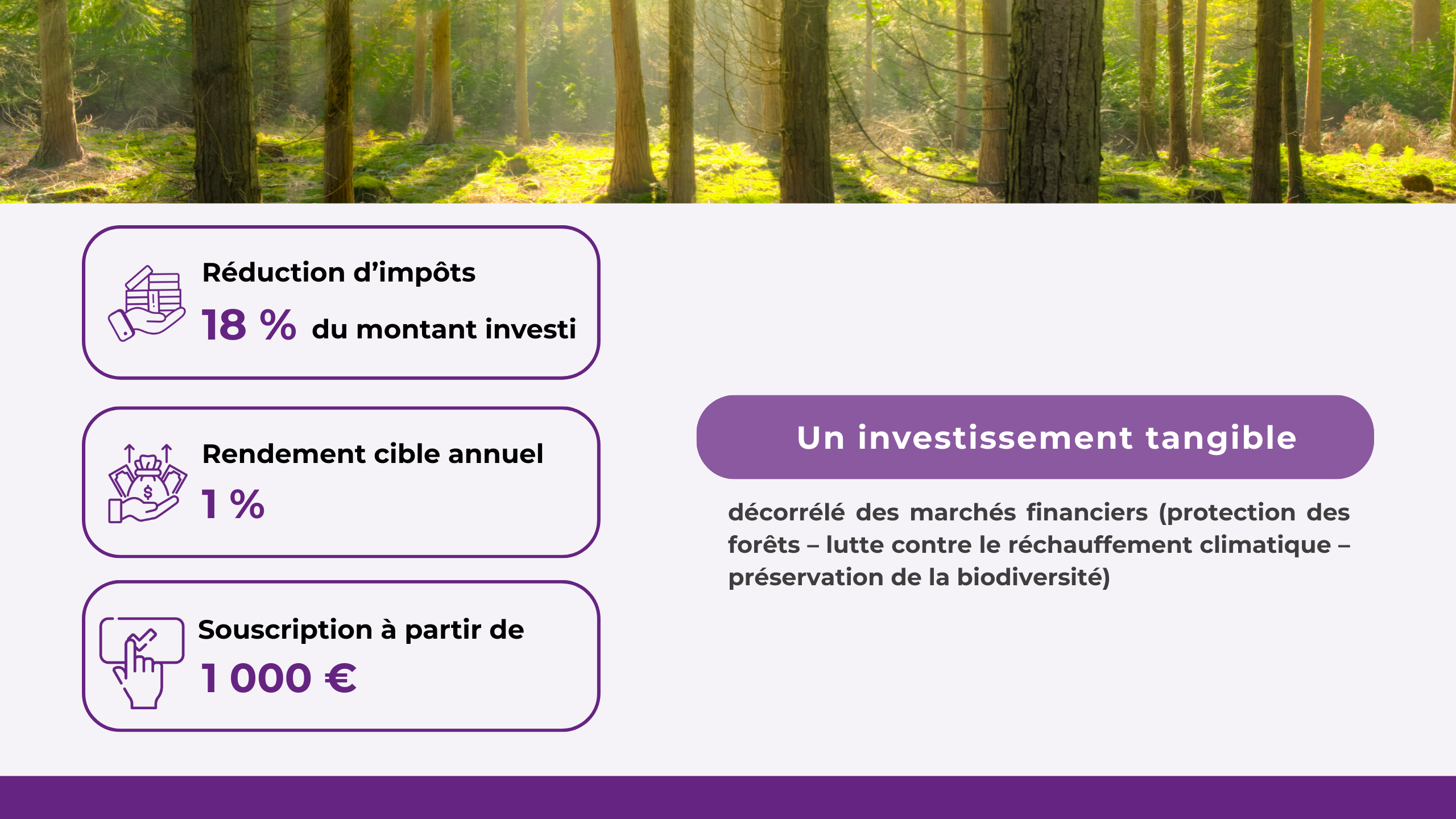 Réduction d'impôts

18 % du montant investi

Rendement cible annuel

1 %

Souscription à partir de

1 000 €

Un investissement tangible

décorrélé des marchés financiers (protection des forêts – lutte contre le réchauffement climatique – préservation de la biodiversité)